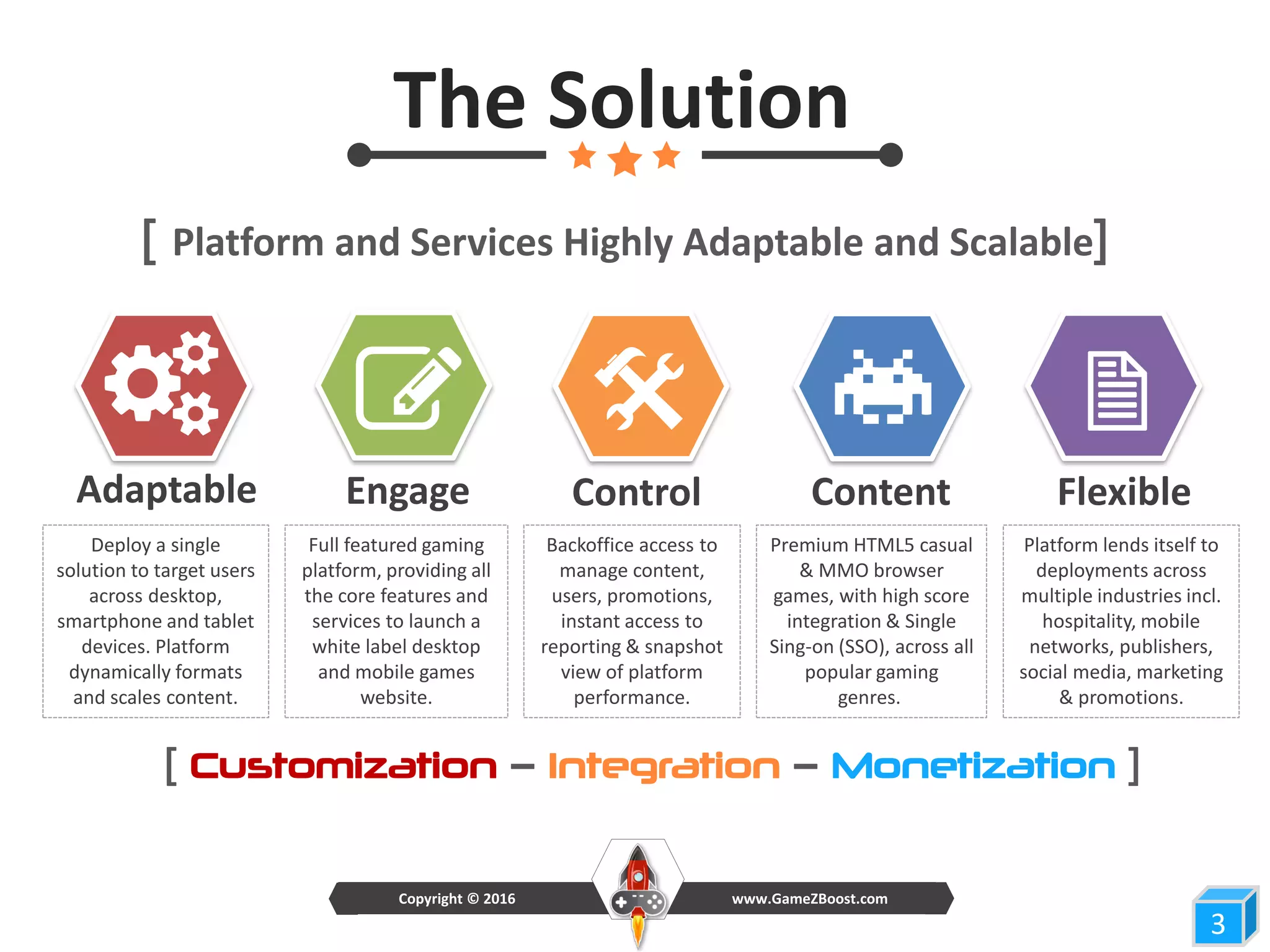 The Solution

[ Platform and Services Highly Adaptable and Scalable]

Adaptable

Deploy a single solution to target users across desktop, smartphone and tablet devices. Platform dynamically formats and scales content.

Engage

Full featured gaming platform, providing all the core features and services to launch a white label desktop and mobile games website.

Control

Backoffice access to manage content, users, promotions, instant access to reporting & snapshot view of platform performance.

Content

Premium HTML5 casual & MMO browser games, with high score integration & Single Sing-on (SSO), across all popular gaming genres.

Flexible

Platform lends itself to deployments across multiple industries incl. hospitality, mobile networks, publishers, social media, marketing & promotions.

[ Customization – Integration – Monetization ]

Copyright © 2016

www.GameZBoost.com

3